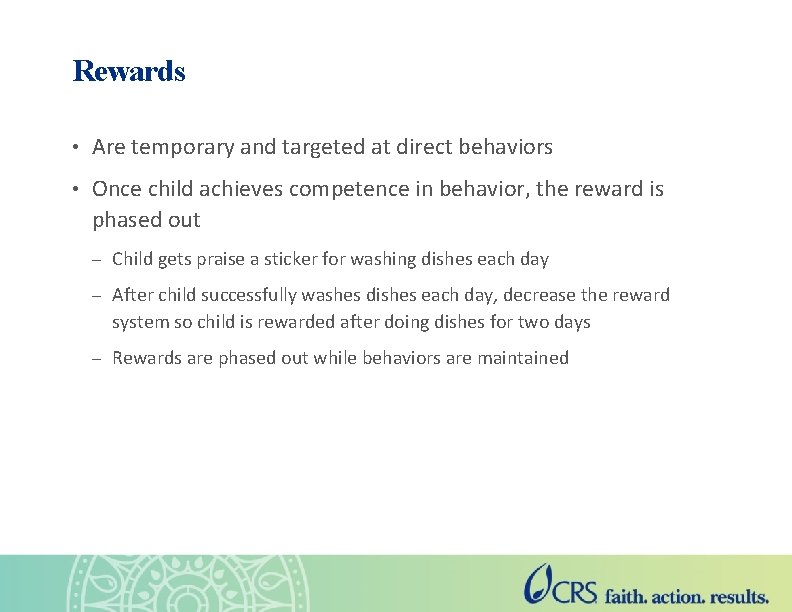 Rewards

• Are temporary and targeted at direct behaviors

• Once child achieves competence in behavior, the reward is phased out

– Child gets praise a sticker for washing dishes each day

– After child successfully washes dishes each day, decrease the reward system so child is rewarded after doing dishes for two days

– Rewards are phased out while behaviors are maintained

CRS faith. action. results.